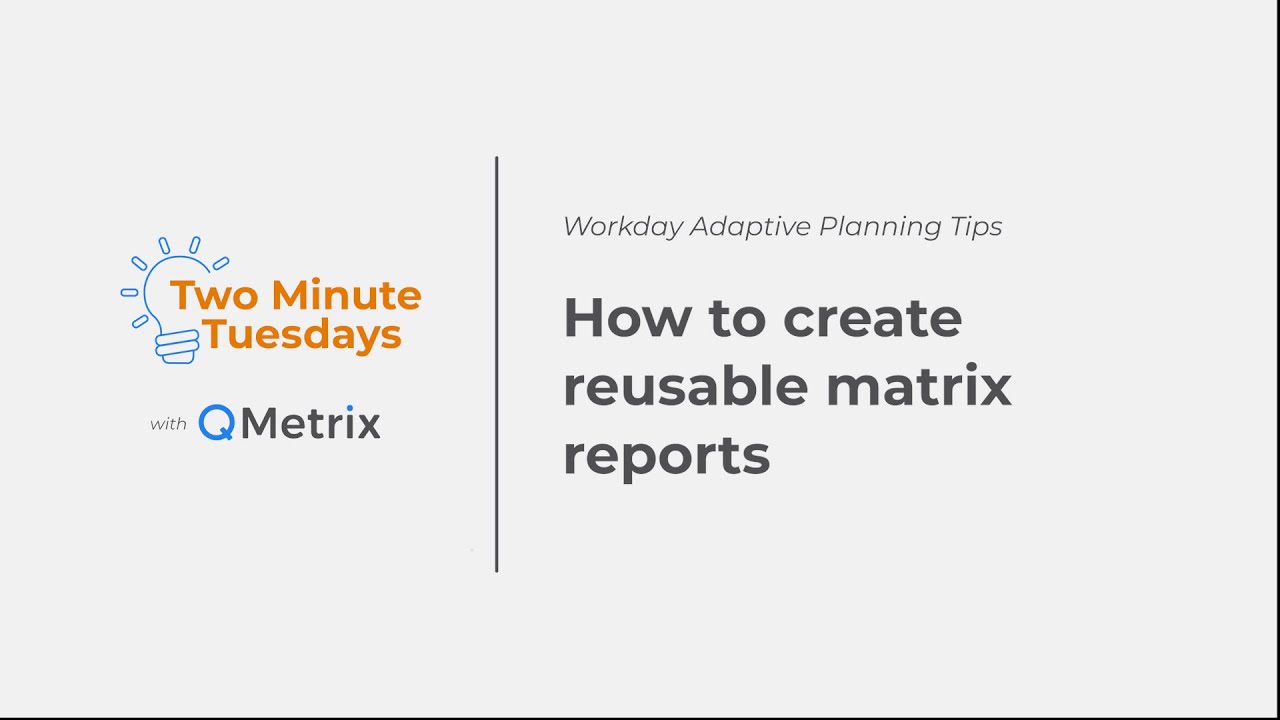 Two Minute Tuesdays

with QMetrix

Workday Adaptive Planning Tips

How to create reusable matrix reports